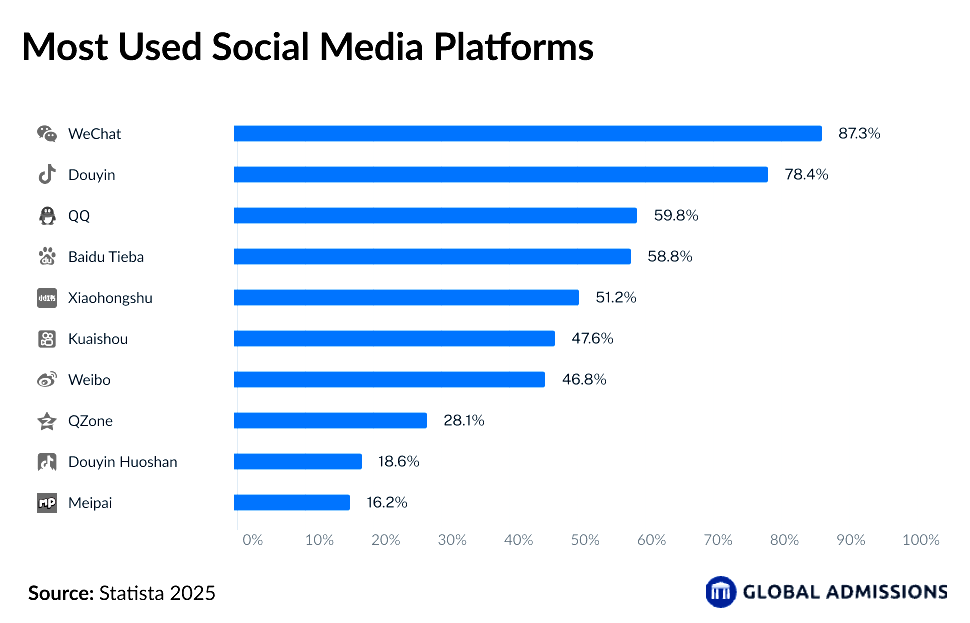 Most Used Social Media Platforms

WeChat 87.3%
Douyin 78.4%
QQ 59.8%
Baidu Tieba 58.8%
Xiaohongshu 51.2%
Kuaishou 47.6%
Weibo 46.8%
QZone 28.1%
Douyin Huoshan 18.6%
Meipai 16.2%

0% 10% 20% 30% 40% 50% 60% 70% 80% 90% 100%

Source: Statista 2025

GLOBAL ADMISSIONS